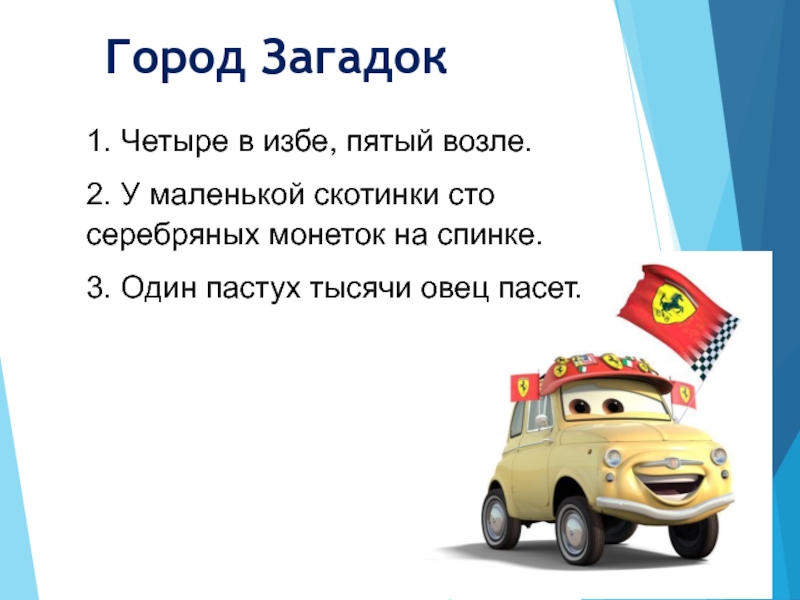 Город Загадок

1. Четыре в избе, пятый возле.

2. У маленькой скотинки сто серебряных монеток на спинке.

3. Один пастух тысячи овец пасет.